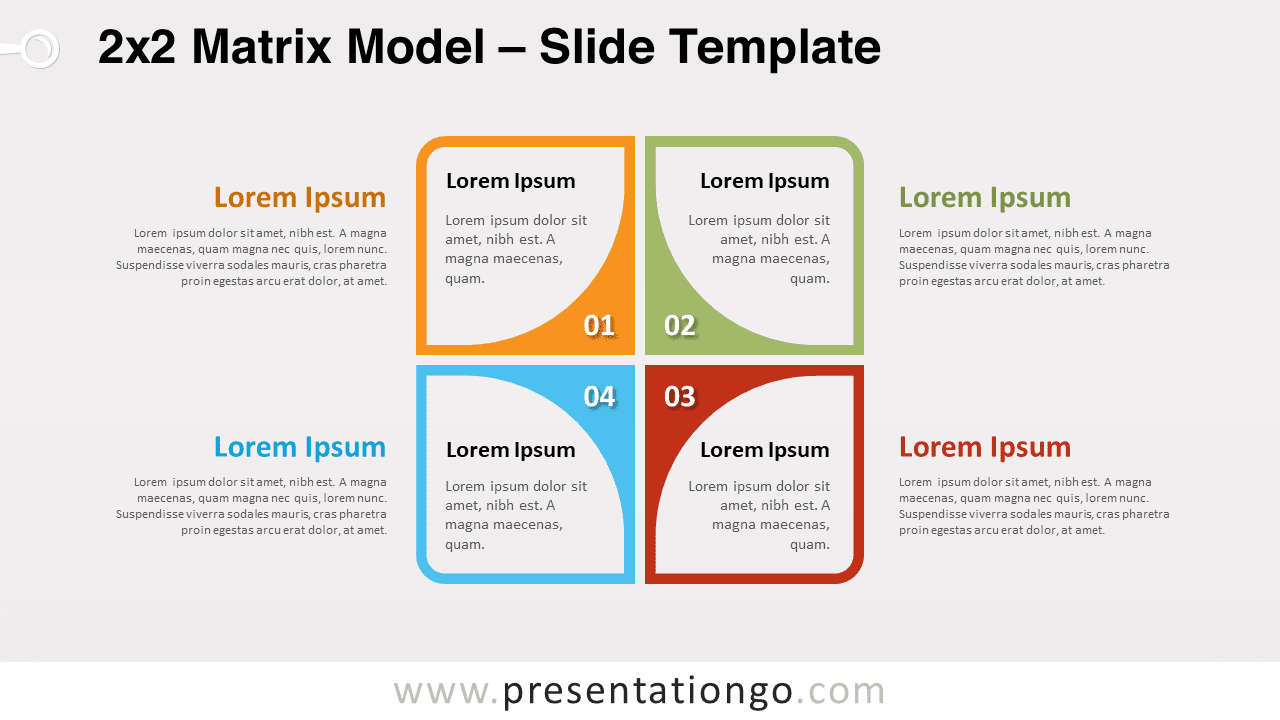 2x2 Matrix Model – Slide Template

Lorem Ipsum

Lorem ipsum dolor sit amet, nibh est. A magna maecenas, quam magna nec quis, lorem nunc. Suspendisse viverra sodales mauris, cras pharetra proin egestas arcu erat dolor, at amet.

Lorem Ipsum

Lorem ipsum dolor sit amet, nibh est. A magna maecenas, quam.

01

Lorem Ipsum

Lorem ipsum dolor sit amet, nibh est. A magna maecenas, quam.

02

Lorem Ipsum

Lorem ipsum dolor sit amet, nibh est. A magna maecenas, quam magna nec quis, lorem nunc. Suspendisse viverra sodales mauris, cras pharetra proin egestas arcu erat dolor, at amet.

Lorem Ipsum

Lorem ipsum dolor sit amet, nibh est. A magna maecenas, quam magna nec quis, lorem nunc. Suspendisse viverra sodales mauris, cras pharetra proin egestas arcu erat dolor, at amet.

04

Lorem Ipsum

Lorem ipsum dolor sit amet, nibh est. A magna maecenas, quam.

03

Lorem Ipsum

Lorem ipsum dolor sit amet, nibh est. A magna maecenas, quam.

Lorem Ipsum

Lorem ipsum dolor sit amet, nibh est. A magna maecenas, quam magna nec quis, lorem nunc. Suspendisse viverra sodales mauris, cras pharetra proin egestas arcu erat dolor, at amet.

www.presentationgo.com